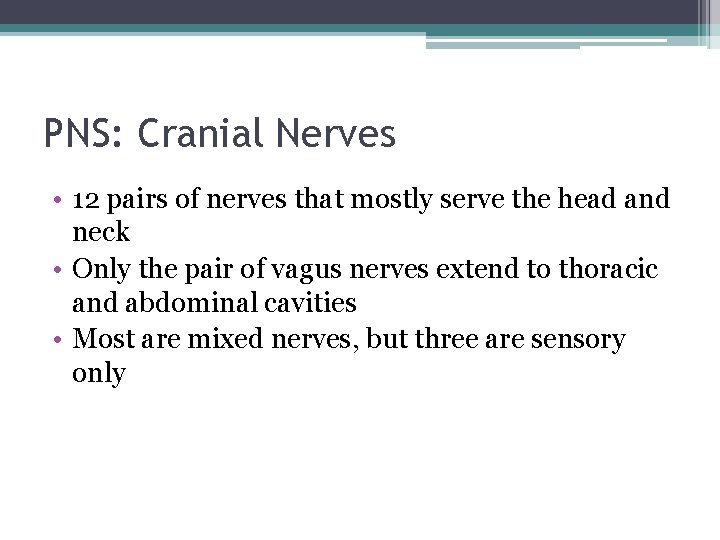 PNS: Cranial Nerves

• 12 pairs of nerves that mostly serve the head and neck
• Only the pair of vagus nerves extend to thoracic and abdominal cavities
• Most are mixed nerves, but three are sensory only